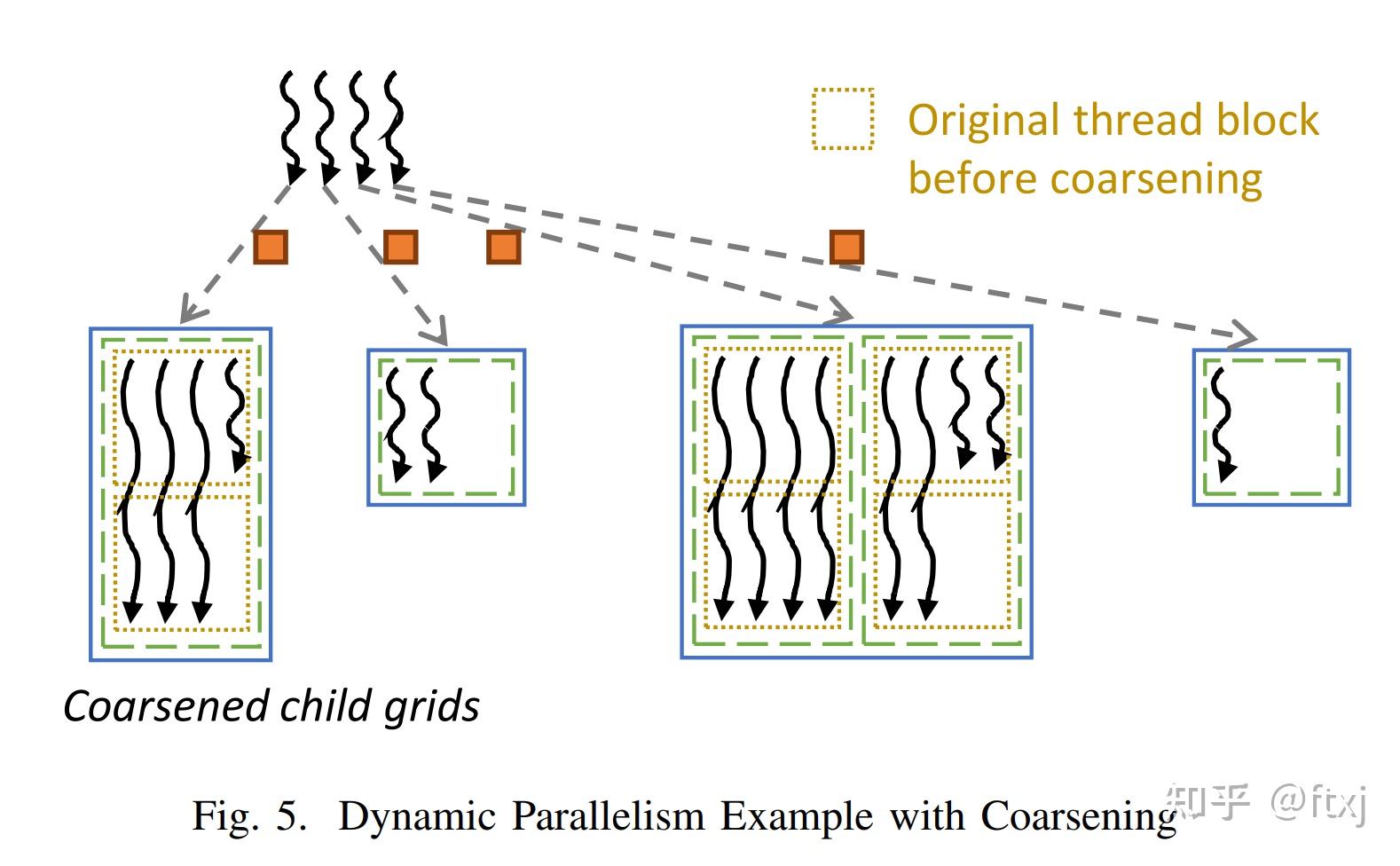 Original thread block before coarsening

Coarsened child grids

Fig. 5. Dynamic Parallelism Example with Coarsening

知乎 @ftxj